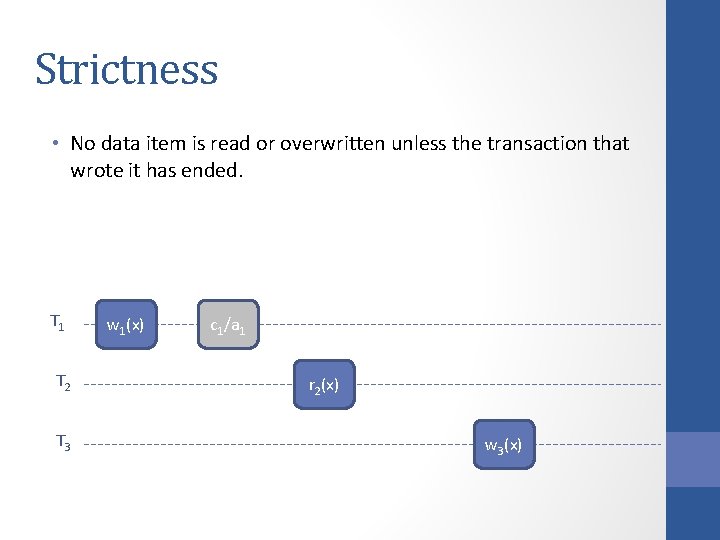 Strictness

• No data item is read or overwritten unless the transaction that wrote it has ended.

$T_1$ $w_1(x)$ $c_1/a_1$

$T_2$ $r_2(x)$

$T_3$ $w_3(x)$